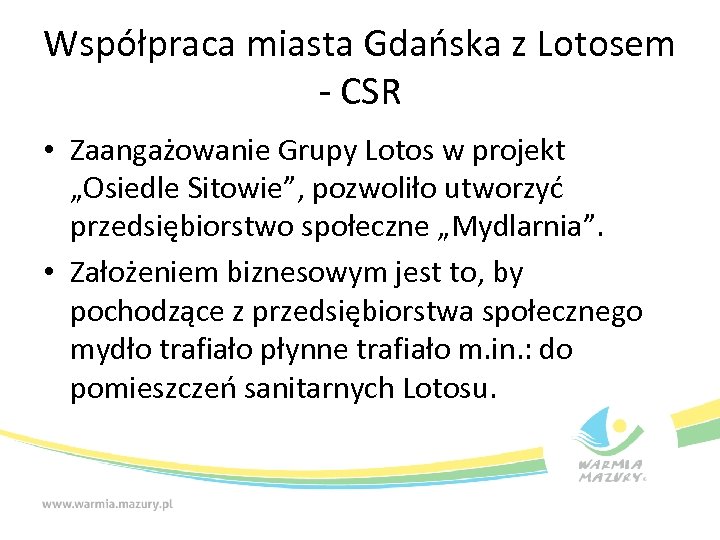 Współpraca miasta Gdańska z Lotosem - CSR

• Zaangażowanie Grupy Lotos w projekt „Osiedle Sitowie”, pozwoliło utworzyć przedsiębiorstwo społeczne „Mydlarnia”.

• Założeniem biznesowym jest to, by pochodzące z przedsiębiorstwa społecznego mydło trafiało płynne trafiało m.in.: do pomieszczeń sanitarnych Lotosu.

WARMIA MAZURY

www.warmia.mazury.pl